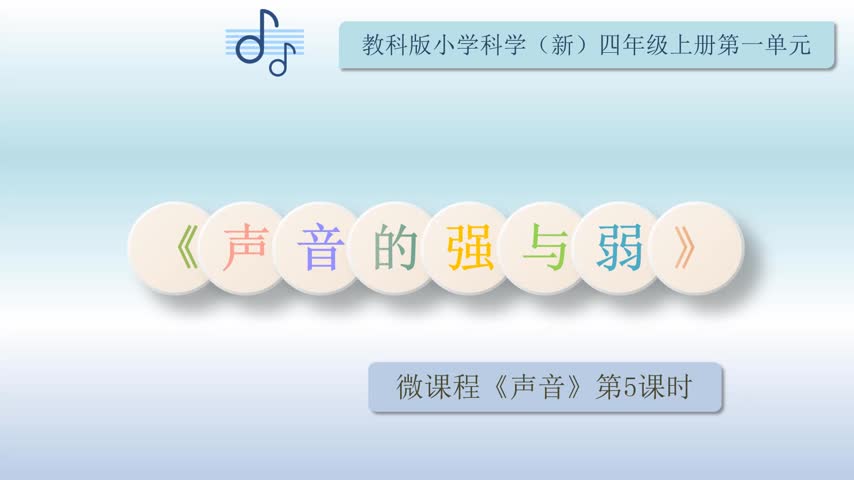 教科版小学科学（新）四年级上册第一单元

《声音的强与弱》

微课程《声音》第5课时